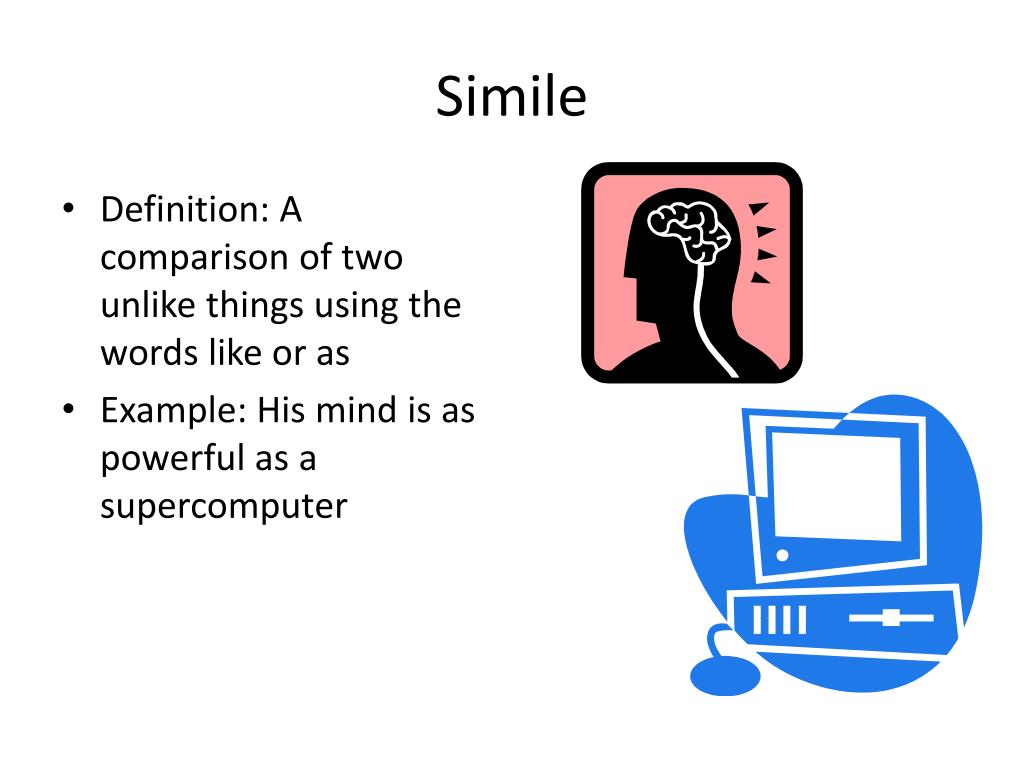 Simile

• Definition: A comparison of two unlike things using the words like or as
• Example: His mind is as powerful as a supercomputer